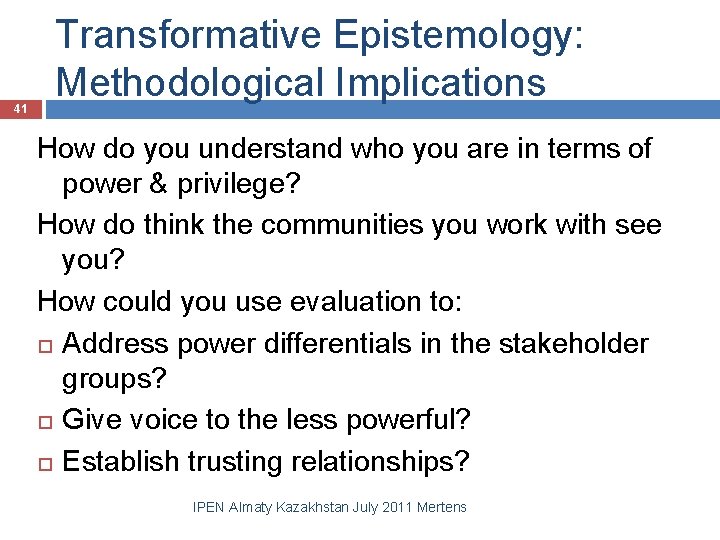 Transformative Epistemology: Methodological Implications

41

How do you understand who you are in terms of power & privilege?

How do think the communities you work with see you?

How could you use evaluation to:

□ Address power differentials in the stakeholder groups?

□ Give voice to the less powerful?

□ Establish trusting relationships?

IPEN Almaty Kazakhstan July 2011 Mertens